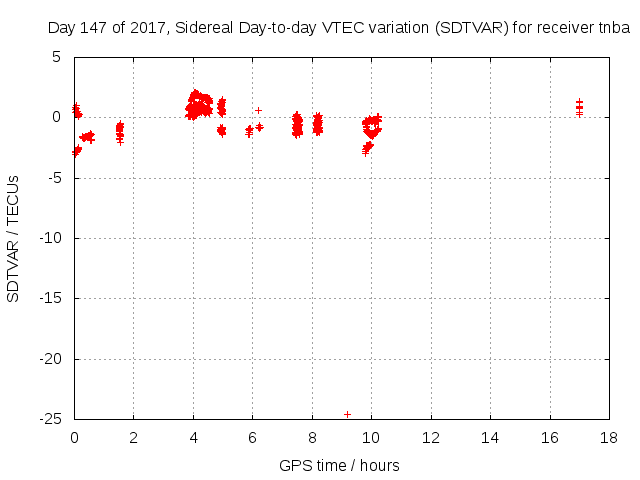 Day 147 of 2017, Sidereal Day-to-day VTEC variation (SDTVAR) for receiver tnba

SDTVAR / TECUs

5
0
-5
-10
-15
-20
-25

0 2 4 6 8 10 12 14 16 18

GPS time / hours